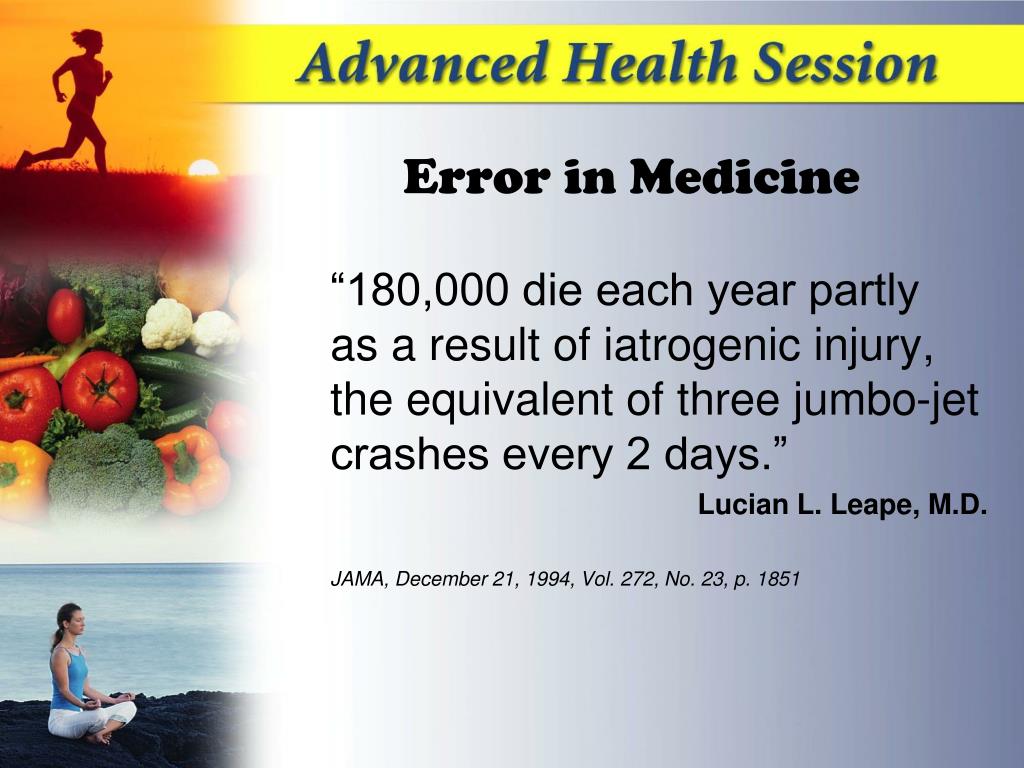 Advanced Health Session

Error in Medicine

“180,000 die each year partly as a result of iatrogenic injury, the equivalent of three jumbo-jet crashes every 2 days.”

Lucian L. Leape, M.D.

JAMA, December 21, 1994, Vol. 272, No. 23, p. 1851